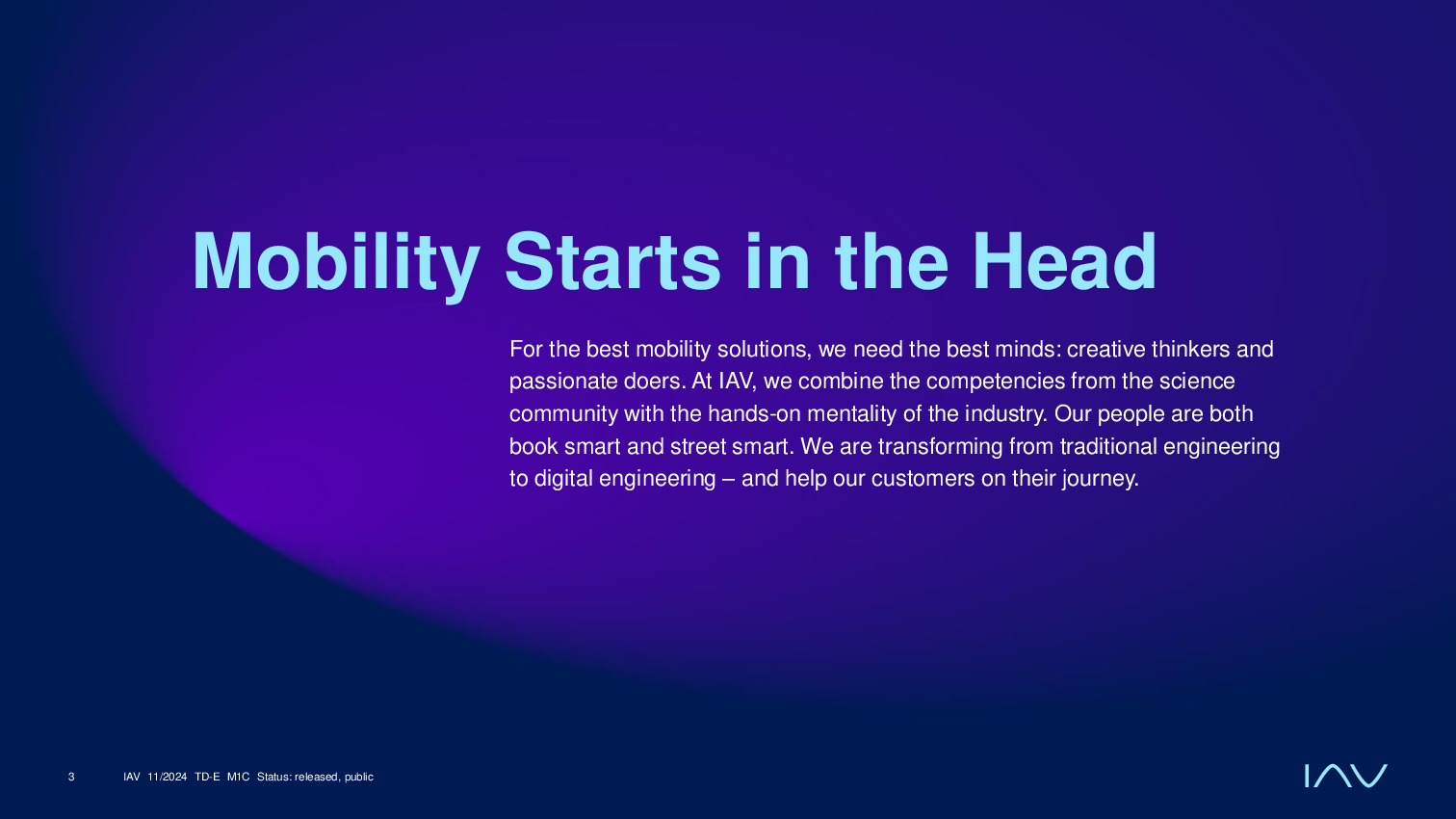 Mobility Starts in the Head

For the best mobility solutions, we need the best minds: creative thinkers and passionate doers. At IAV, we combine the competencies from the science community with the hands-on mentality of the industry. Our people are both book smart and street smart. We are transforming from traditional engineering to digital engineering – and help our customers on their journey.

3 IAV 11/2024 TD-E M1C Status: released, public

IAV